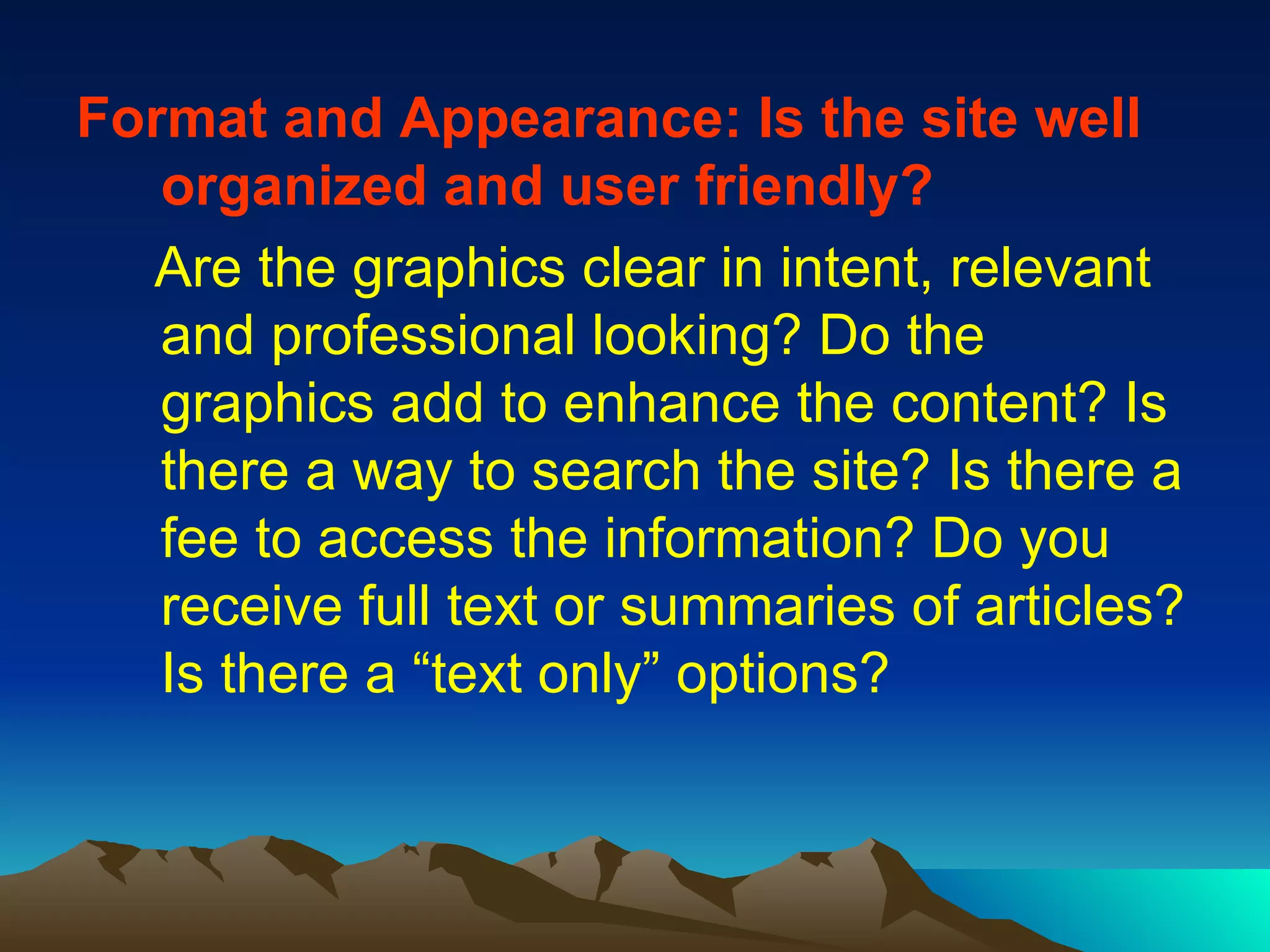 Format and Appearance: Is the site well organized and user friendly?

Are the graphics clear in intent, relevant and professional looking? Do the graphics add to enhance the content? Is there a way to search the site? Is there a fee to access the information? Do you receive full text or summaries of articles? Is there a “text only” options?